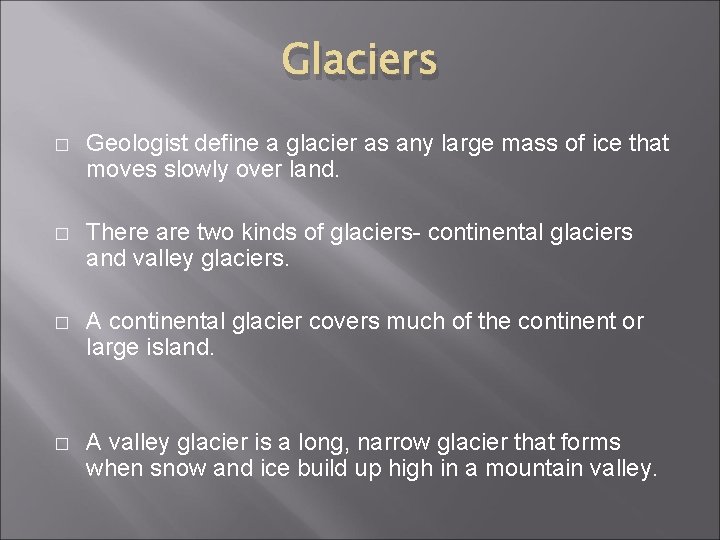 Glaciers

□ Geologist define a glacier as any large mass of ice that moves slowly over land.

□ There are two kinds of glaciers- continental glaciers and valley glaciers.

□ A continental glacier covers much of the continent or large island.

□ A valley glacier is a long, narrow glacier that forms when snow and ice build up high in a mountain valley.